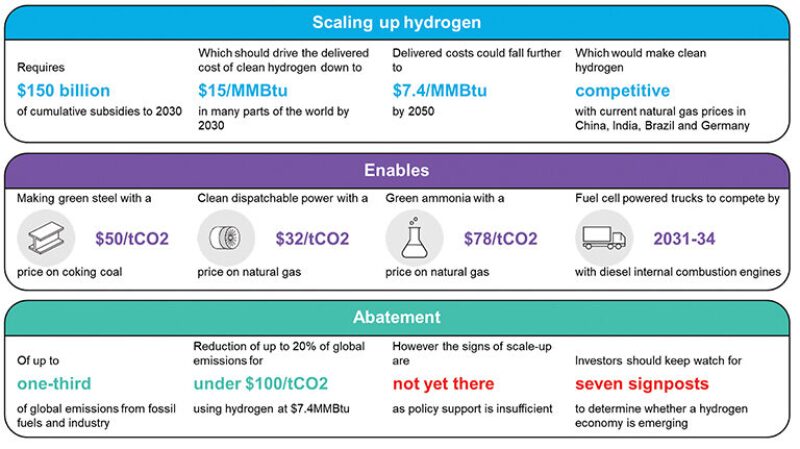 Scaling up hydrogen

Requires
$150 billion
of cumulative subsidies to 2030

Which should drive the delivered cost of clean hydrogen down to
$15/MMBtu
in many parts of the world by 2030

Delivered costs could fall further to
$7.4/MMBtu
by 2050

Which would make clean hydrogen
competitive
with current natural gas prices in China, India, Brazil and Germany

Enables

Making green steel with a
$50/tCO2
price on coking coal

Clean dispatchable power with a
$32/tCO2
price on natural gas

Green ammonia with a
$78/tCO2
price on natural gas

Fuel cell powered trucks to compete by
2031-34
with diesel internal combustion engines

Abatement

Of up to
one-third
of global emissions from fossil fuels and industry

Reduction of up to 20% of global emissions for
under $100/tCO2
using hydrogen at $7.4MMBtu

However the signs of scale-up are
not yet there
as policy support is insufficient

Investors should keep watch for
seven signposts
to determine whether a hydrogen economy is emerging